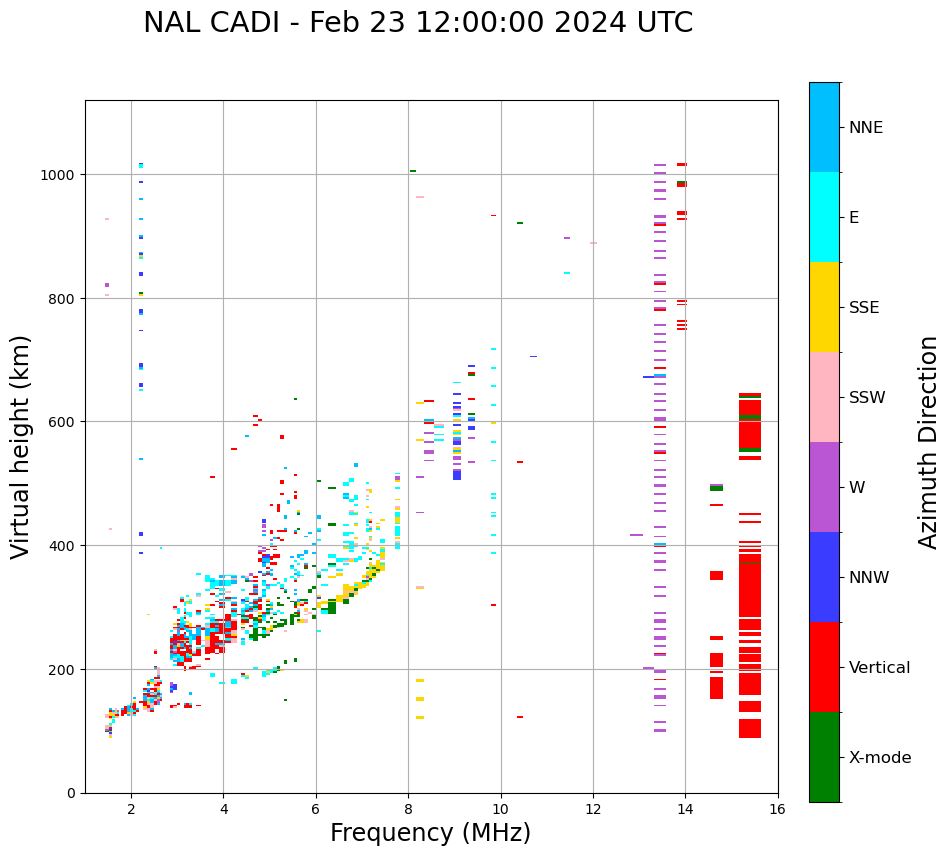 NAL CADI - Feb 23 12:00:00 2024 UTC

Virtual height (km)

1000
800
600
400
200
0

2
4
6
8
10
12
14
16

Frequency (MHz)

NNE
E
SSE
SSW
W
NNW
Vertical
X-mode

Azimuth Direction